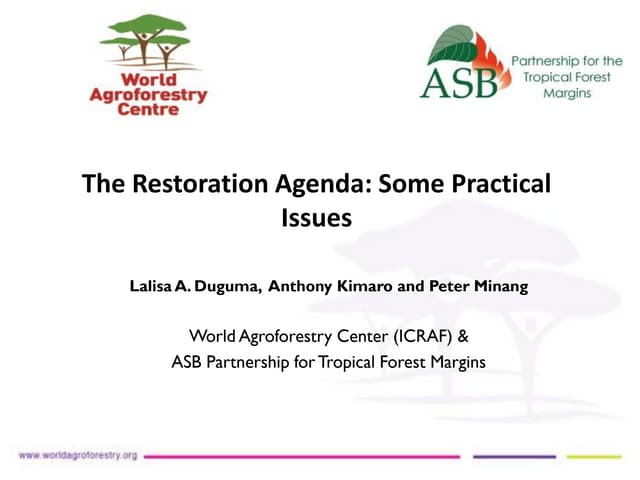 World Agroforestry Centre

ASB Partnership for the Tropical Forest Margins

The Restoration Agenda: Some Practical Issues

Lalisa A. Duguma, Anthony Kimaro and Peter Minang

World Agroforestry Center (ICRAF) &
ASB Partnership for Tropical Forest Margins

www.worldagroforestry.org